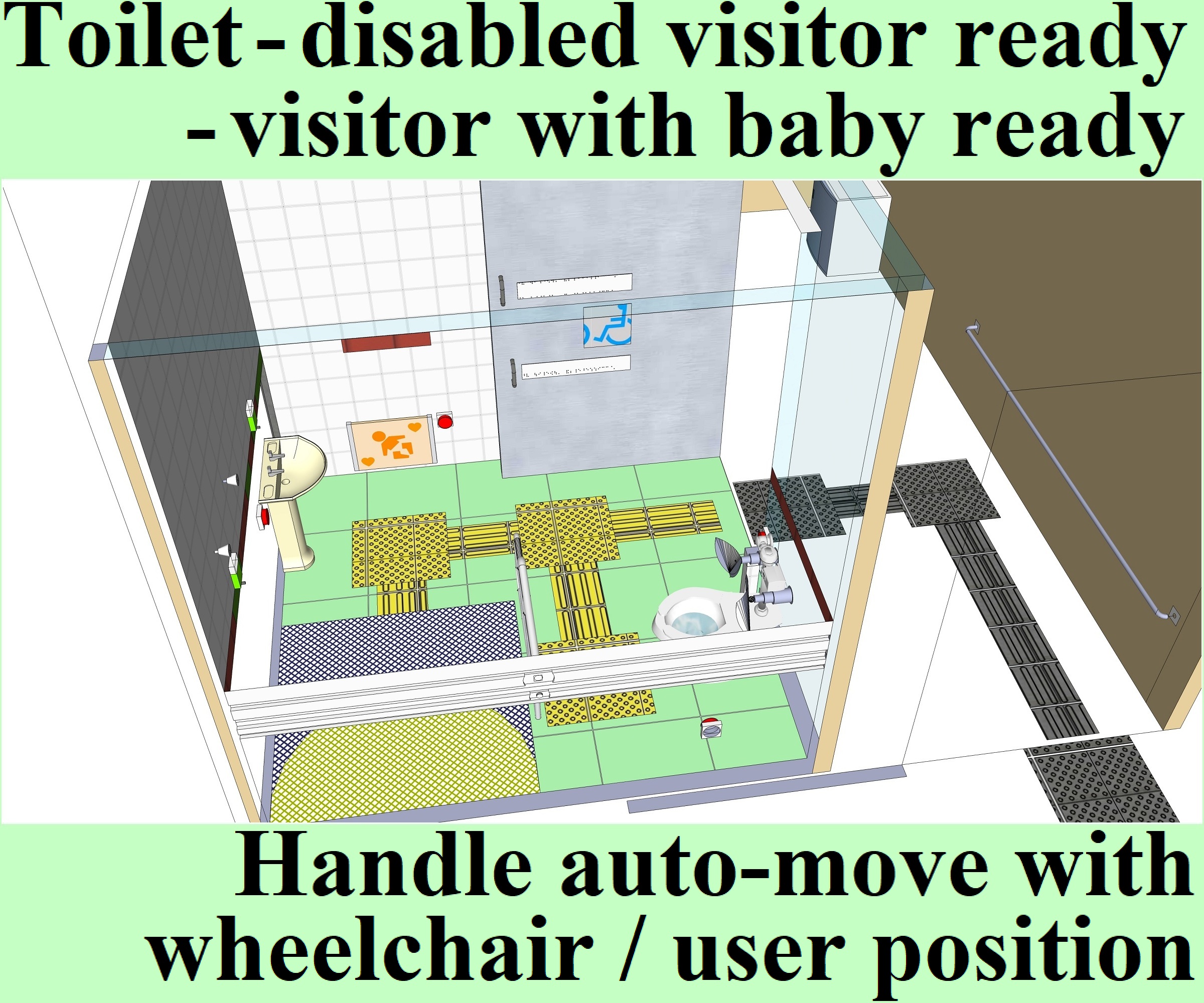 Toilet - disabled visitor ready - visitor with baby ready

Handle auto-move with wheelchair / user position